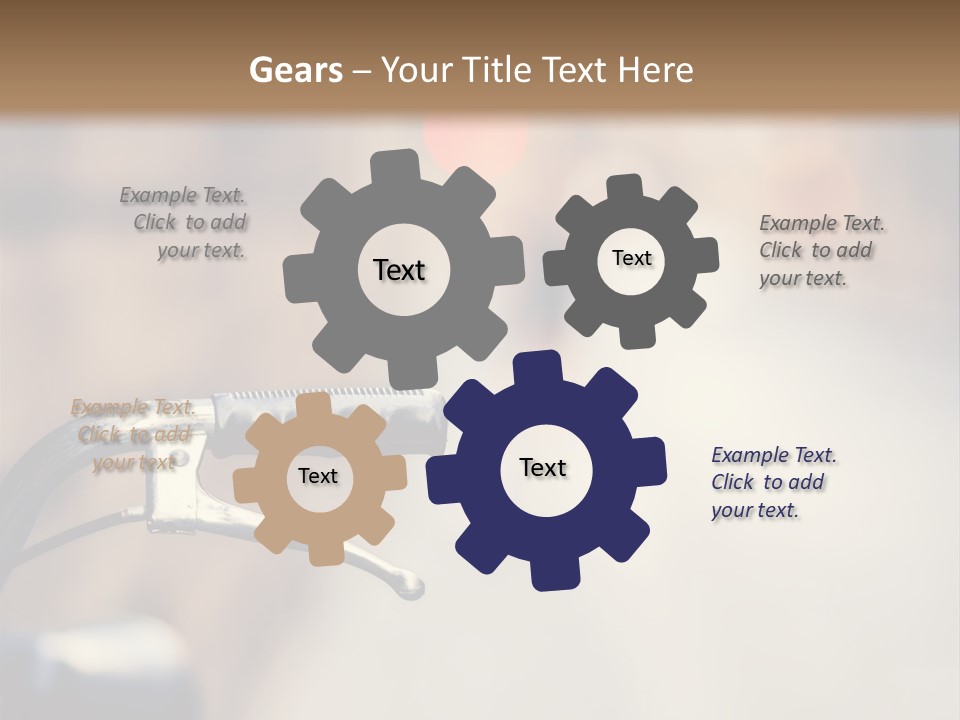 Gears – Your Title Text Here

Example Text. Click to add your text.

Text

Text

Example Text. Click to add your text.

Example Text. Click to add your text.

Text

Text

Example Text. Click to add your text.